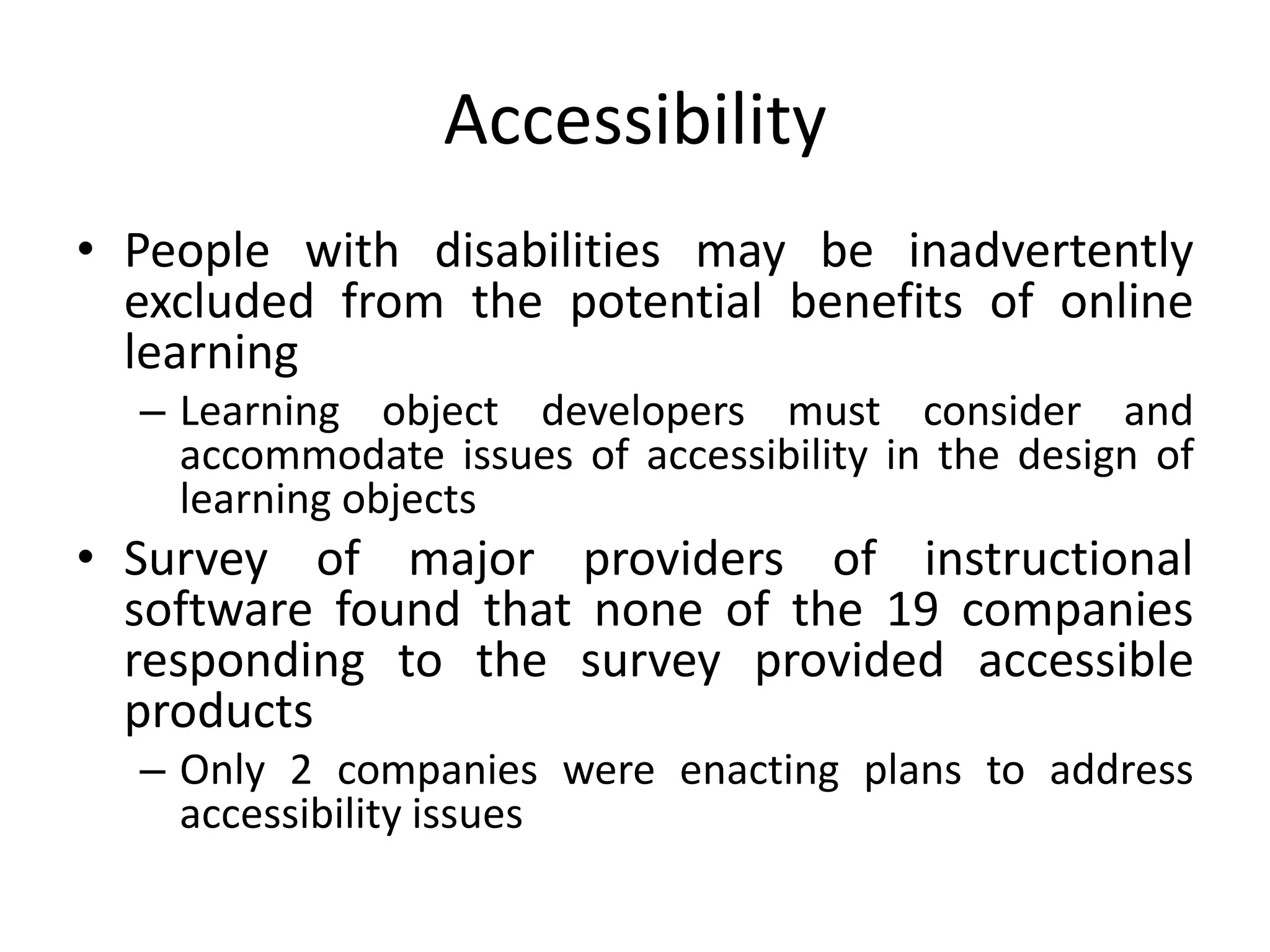 Accessibility

• People with disabilities may be inadvertently excluded from the potential benefits of online learning

– Learning object developers must consider and accommodate issues of accessibility in the design of learning objects

• Survey of major providers of instructional software found that none of the 19 companies responding to the survey provided accessible products

– Only 2 companies were enacting plans to address accessibility issues